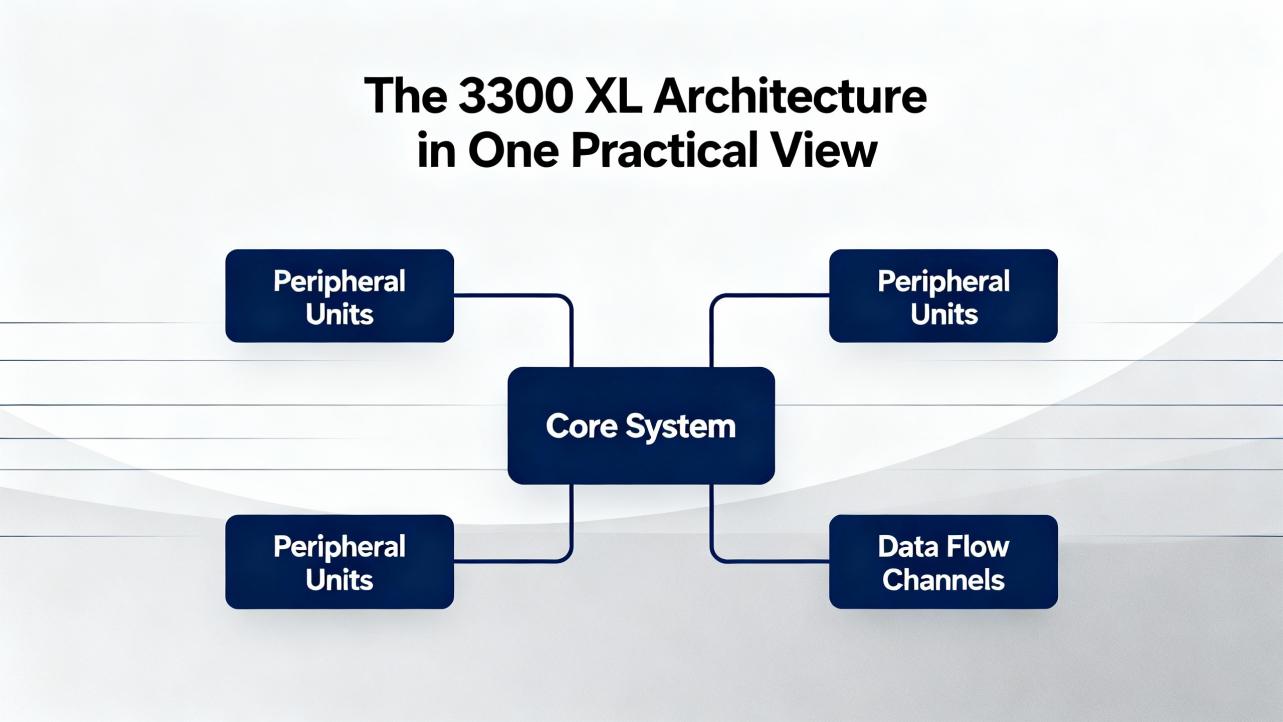 The 3300 XL Architecture
in One Practical View

Peripheral Units

Peripheral Units

Core System

Peripheral Units

Data Flow Channels